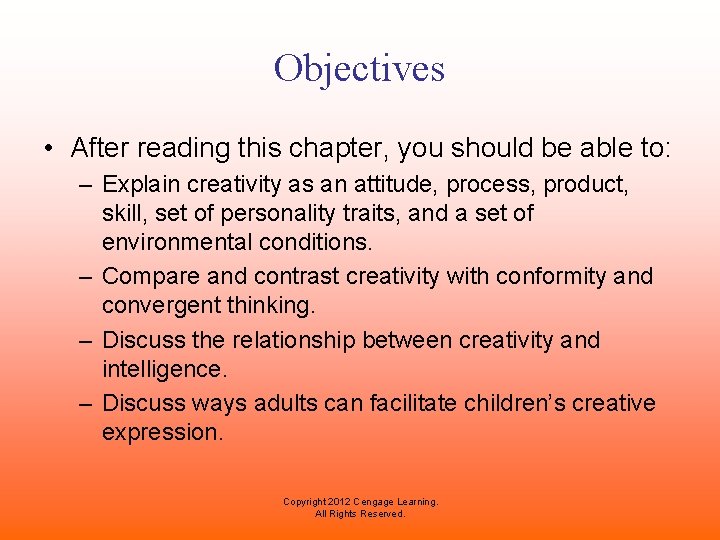 Objectives

• After reading this chapter, you should be able to:
– Explain creativity as an attitude, process, product, skill, set of personality traits, and a set of environmental conditions.
– Compare and contrast creativity with conformity and convergent thinking.
– Discuss the relationship between creativity and intelligence.
– Discuss ways adults can facilitate children's creative expression.

Copyright 2012 Cengage Learning.
All Rights Reserved.